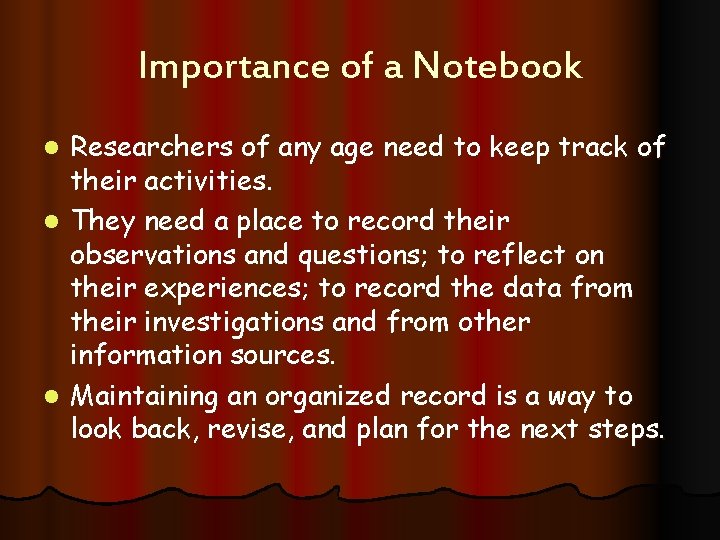 Importance of a Notebook

- Researchers of any age need to keep track of their activities.
- They need a place to record their observations and questions; to reflect on their experiences; to record the data from their investigations and from other information sources.
- Maintaining an organized record is a way to look back, revise, and plan for the next steps.